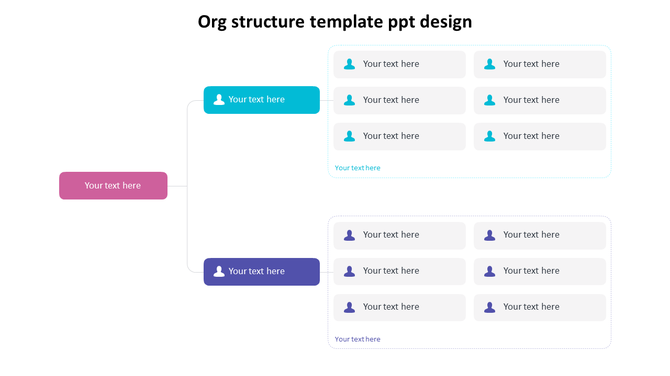 Org structure template ppt design

Your text here

Your text here

Your text here

Your text here

Your text here

Your text here

Your text here

Your text here

Your text here

Your text here

Your text here

Your text here

Your text here

Your text here

Your text here

Your text here

Your text here

Your text here